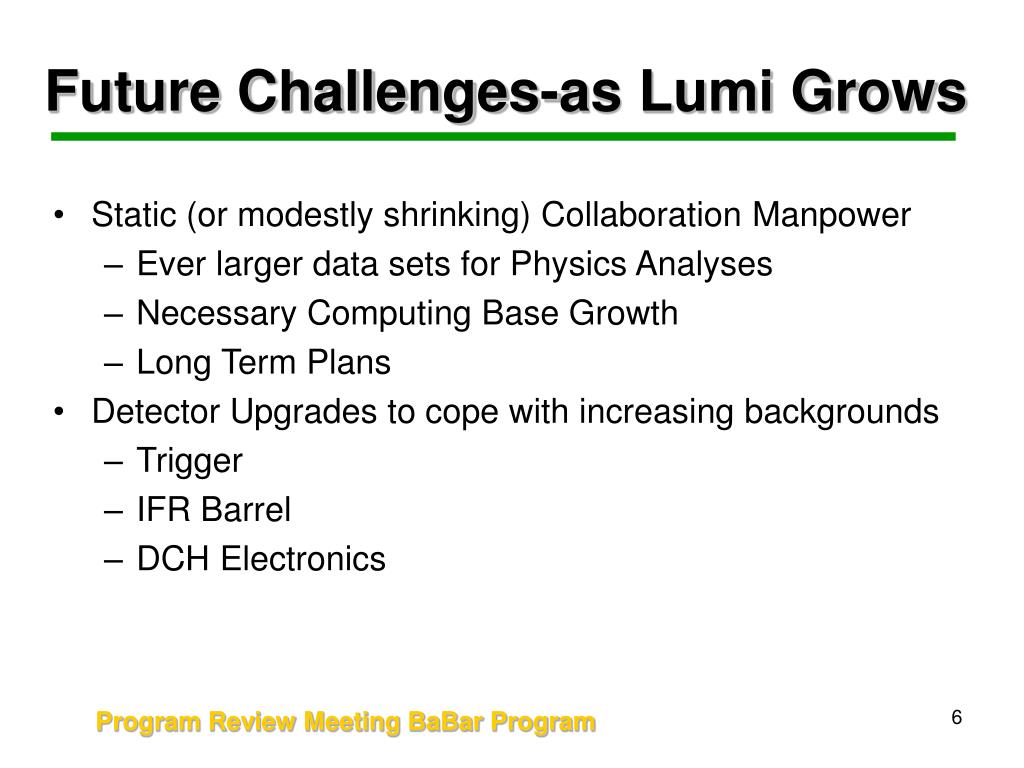 Future Challenges-as Lumi Grows

• Static (or modestly shrinking) Collaboration Manpower
– Ever larger data sets for Physics Analyses
– Necessary Computing Base Growth
– Long Term Plans
• Detector Upgrades to cope with increasing backgrounds
– Trigger
– IFR Barrel
– DCH Electronics

Program Review Meeting BaBar Program

6